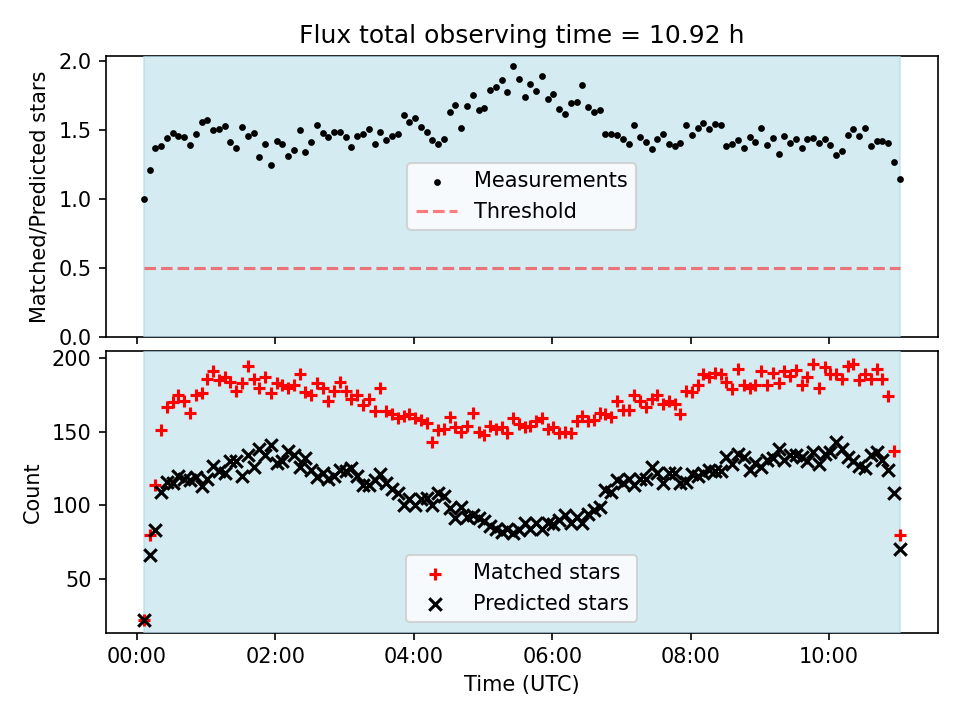 Flux total observing time = 10.92 h

Matched/Predicted stars

2.0
1.5
1.0
0.5
0.0

Measurements
Threshold

Count

200
150
100
50

Matched stars
Predicted stars

00:00 02:00 04:00 06:00 08:00 10:00

Time (UTC)